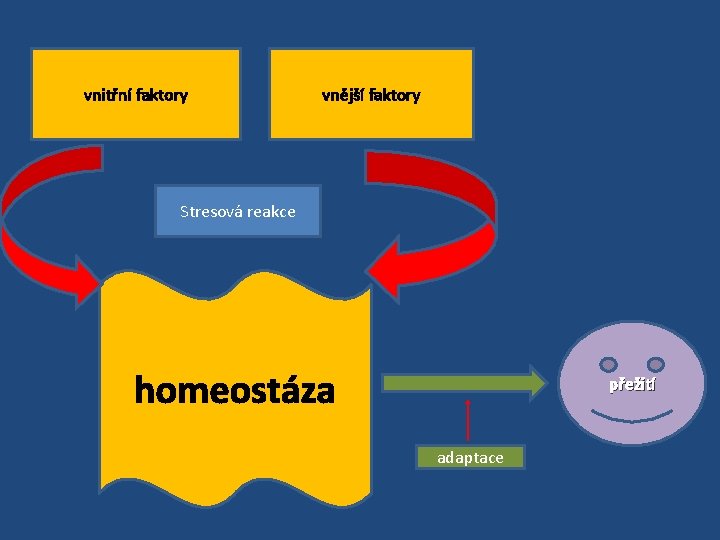 vnitřní faktory

vnější faktory

Stresová reakce

homeostáza

přežití

adaptace